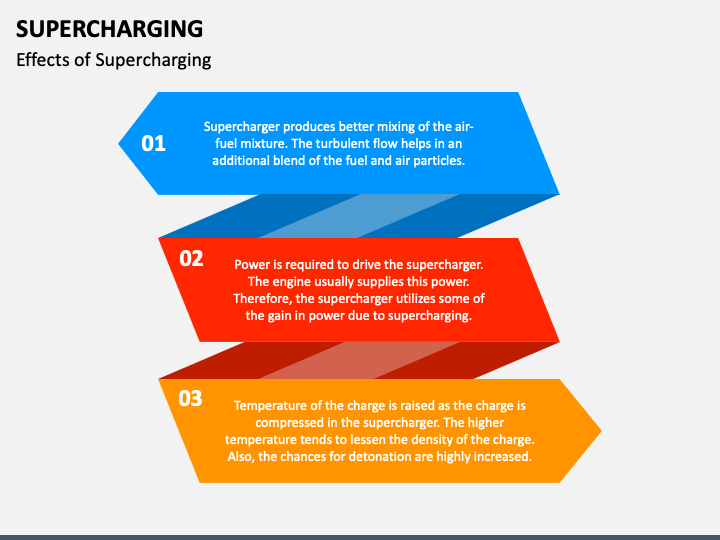 SUPERCHARGING
Effects of Supercharging

01
Supercharger produces better mixing of the air-fuel mixture. The turbulent flow helps in an additional blend of the fuel and air particles.

02
Power is required to drive the supercharger. The engine usually supplies this power. Therefore, the supercharger utilizes some of the gain in power due to supercharging.

03
Temperature of the charge is raised as the charge is compressed in the supercharger. The higher temperature tends to lessen the density of the charge. Also, the chances for detonation are highly increased.